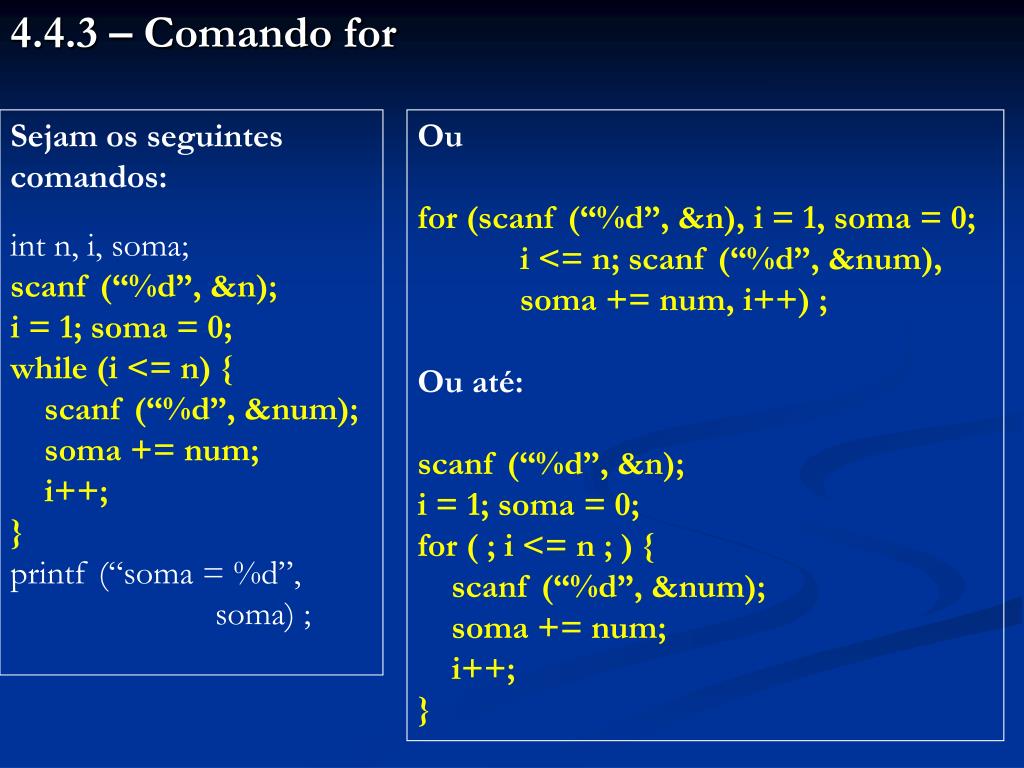 4.4.3 – Comando for

Sejam os seguintes comandos:

int n, i, soma;
scanf (“%d”, &n);
i = 1; soma = 0;
while (i <= n) {
scanf (“%d”, &num);
soma += num;
i++;
}
printf (“soma = %d”,
soma) ;

Ou

for (scanf (“%d”, &n), i = 1, soma = 0;
i <= n; scanf (“%d”, &num),
soma += num, i++) ;

Ou até:

scanf (“%d”, &n);
i = 1; soma = 0;
for ( ; i <= n ; ) {
scanf (“%d”, &num);
soma += num;
i++;
}